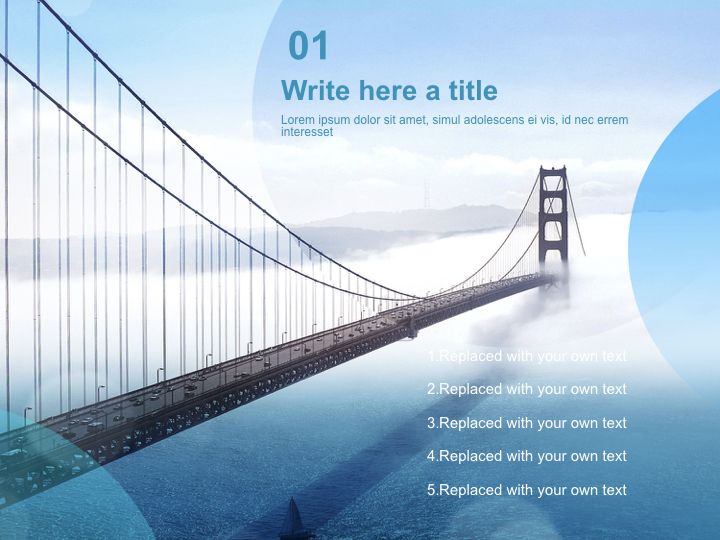 01

Write here a title

Lorem ipsum dolor sit amet, simul adolescens ei vis, id nec errem interesset

1.Replaced with your own text

2.Replaced with your own text

3.Replaced with your own text

4.Replaced with your own text

5.Replaced with your own text